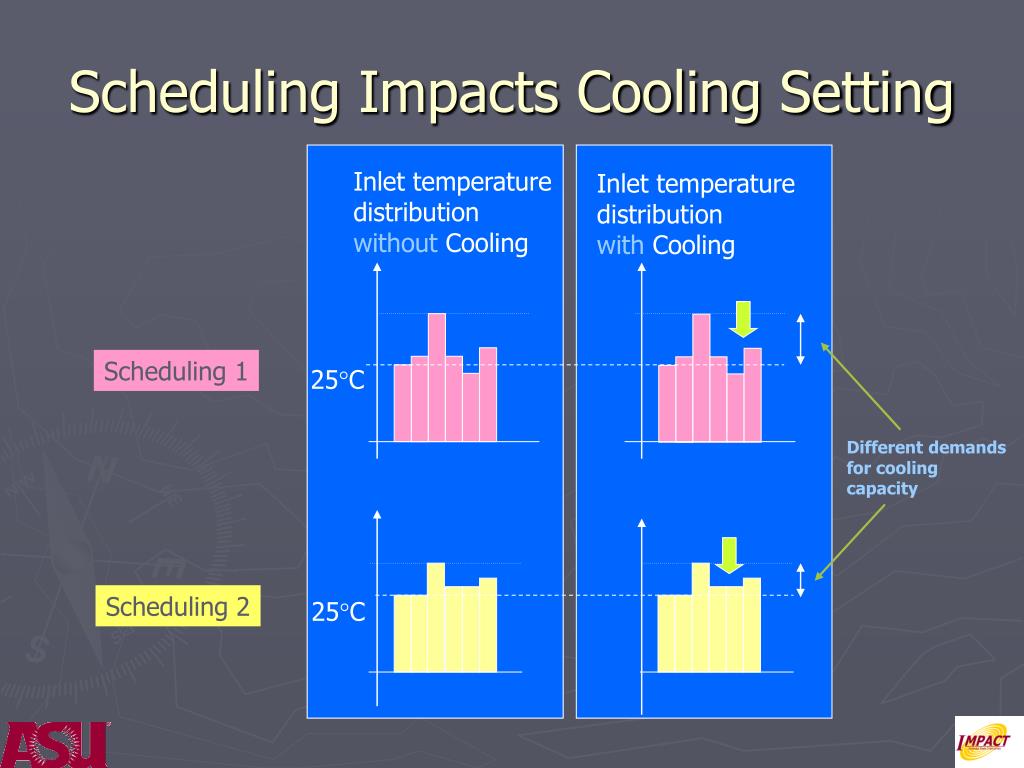 Scheduling Impacts Cooling Setting

Inlet temperature distribution without Cooling

Inlet temperature distribution with Cooling

Scheduling 1

25°C

Different demands for cooling capacity

Scheduling 2

25°C

ASU

IMPACT